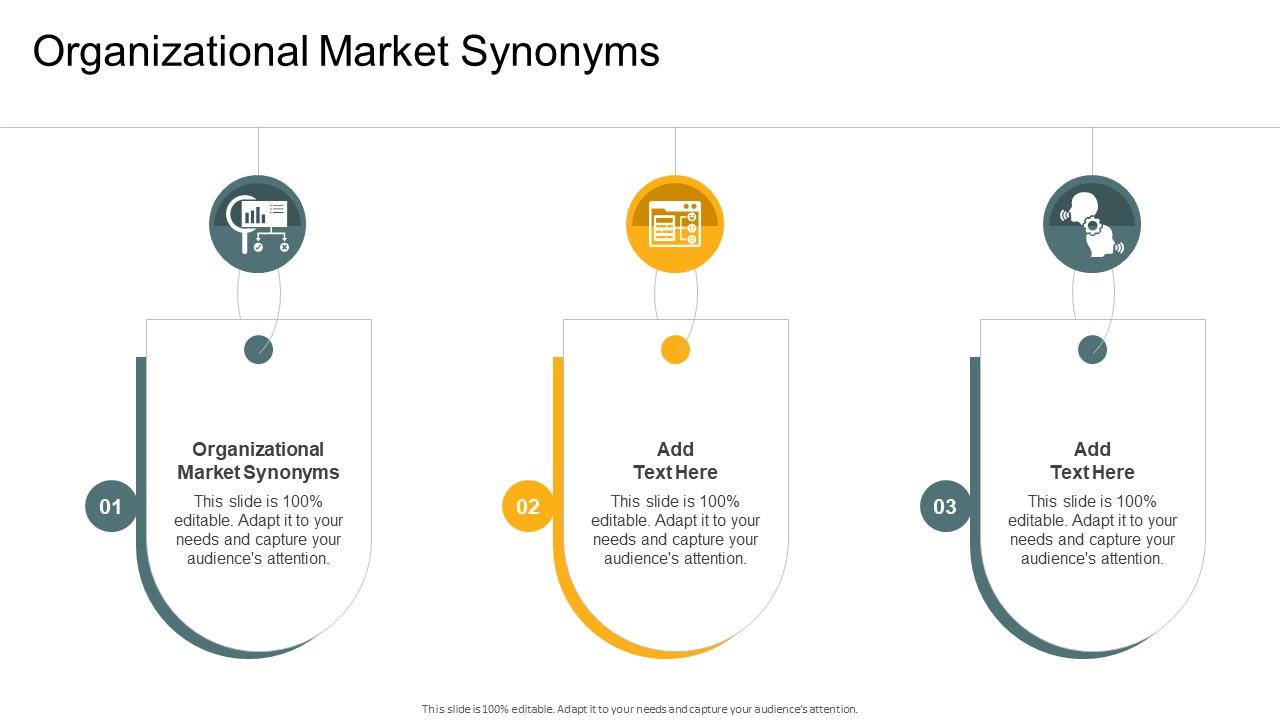 Organizational Market Synonyms

01

Organizational Market Synonyms

This slide is 100% editable. Adapt it to your needs and capture your audience's attention.

02

Add Text Here

This slide is 100% editable. Adapt it to your needs and capture your audience's attention.

03

Add Text Here

This slide is 100% editable. Adapt it to your needs and capture your audience's attention.

This slide is 100% editable. Adapt it to your needs and capture your audience's attention.